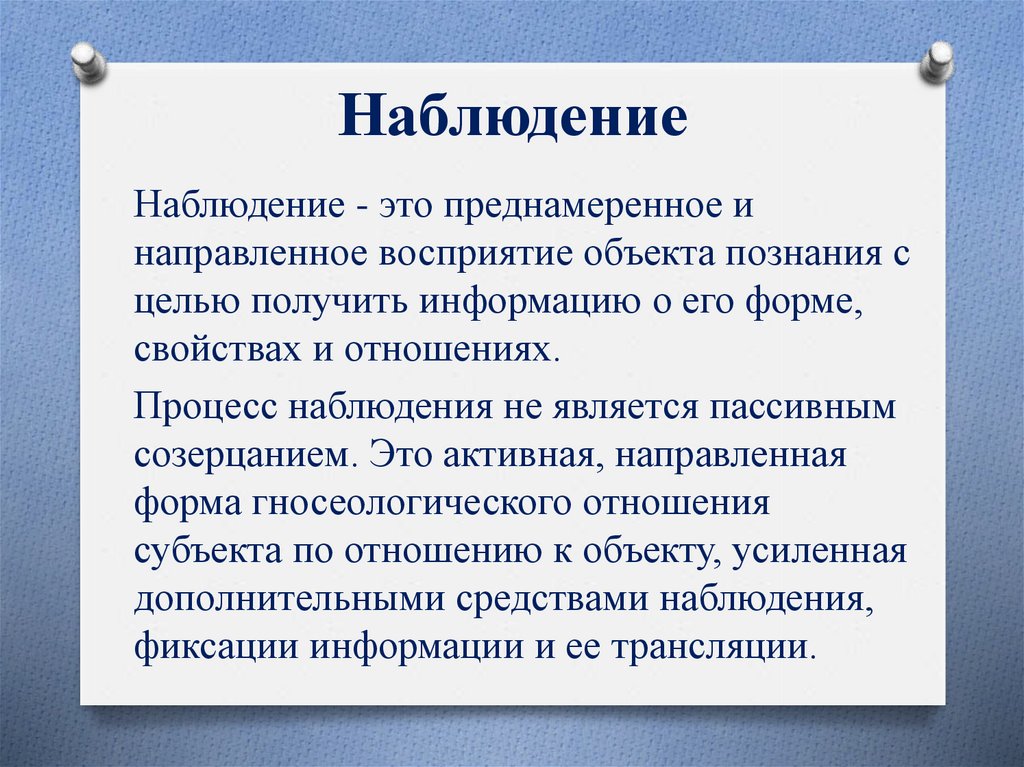 Наблюдение

Наблюдение - это преднамеренное и направленное восприятие объекта познания с целью получить информацию о его форме, свойствах и отношениях.

Процесс наблюдения не является пассивным созерцанием. Это активная, направленная форма гносеологического отношения субъекта по отношению к объекту, усиленная дополнительными средствами наблюдения, фиксации информации и ее трансляции.